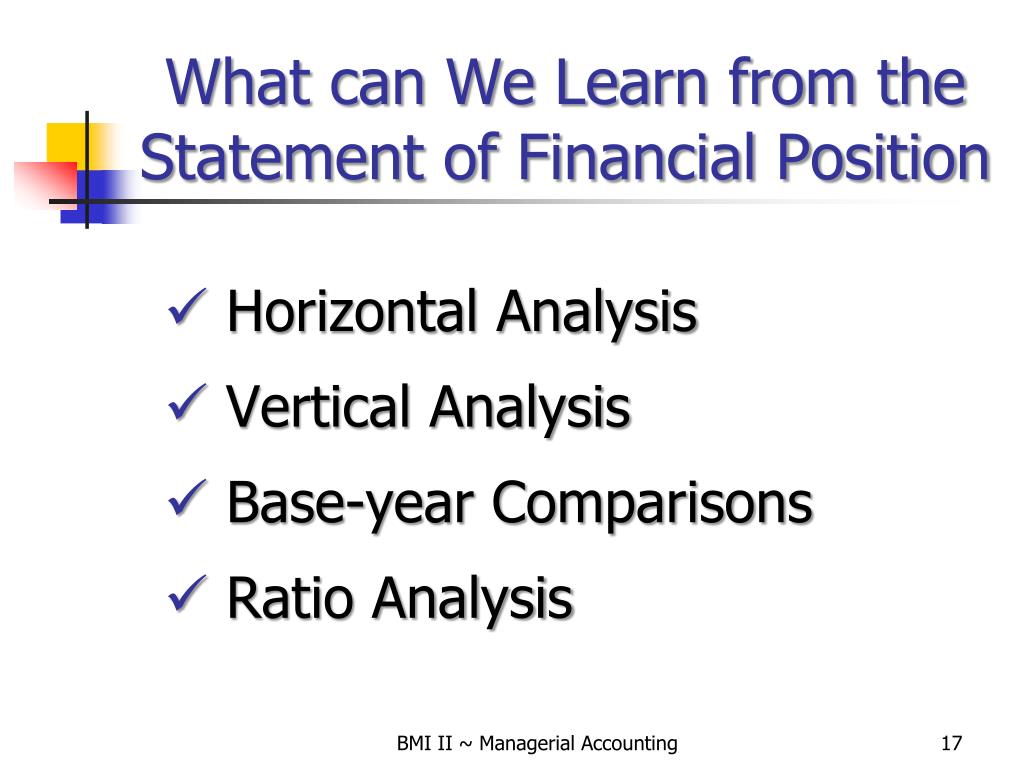 What can We Learn from the Statement of Financial Position

✓ Horizontal Analysis
✓ Vertical Analysis
✓ Base-year Comparisons
✓ Ratio Analysis

BMI II ~ Managerial Accounting

17